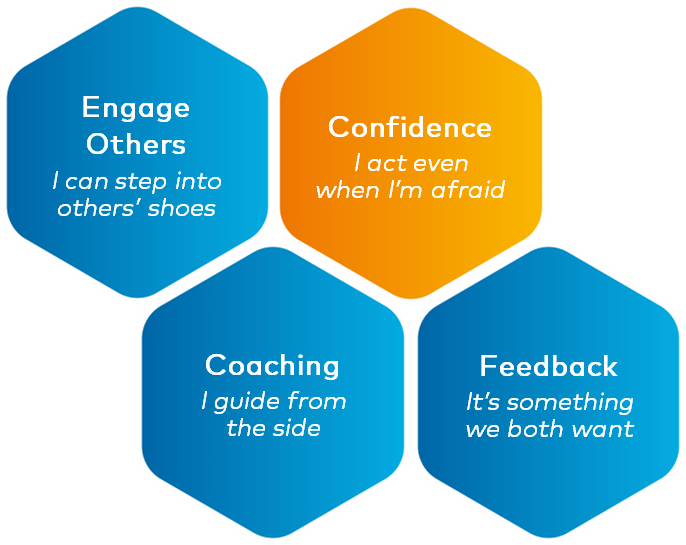 Engage Others
I can step into others' shoes

Confidence
I act even when I'm afraid

Coaching
I guide from the side

Feedback
It's something we both want